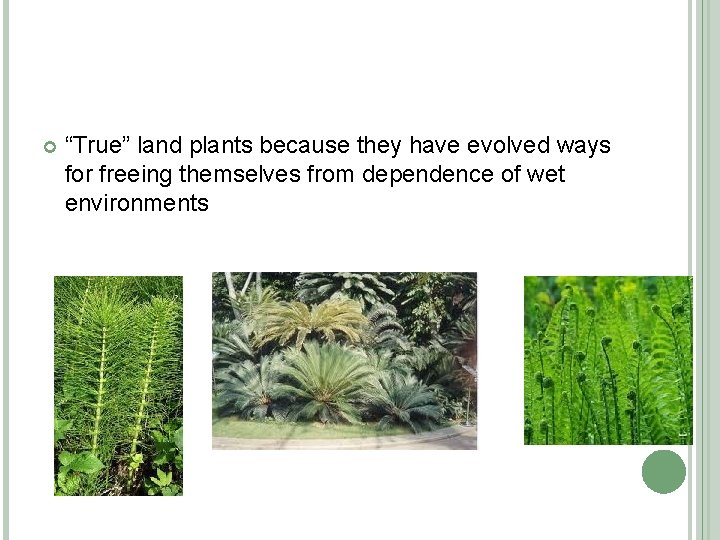 “True” land plants because they have evolved ways for freeing themselves from dependence of wet environments